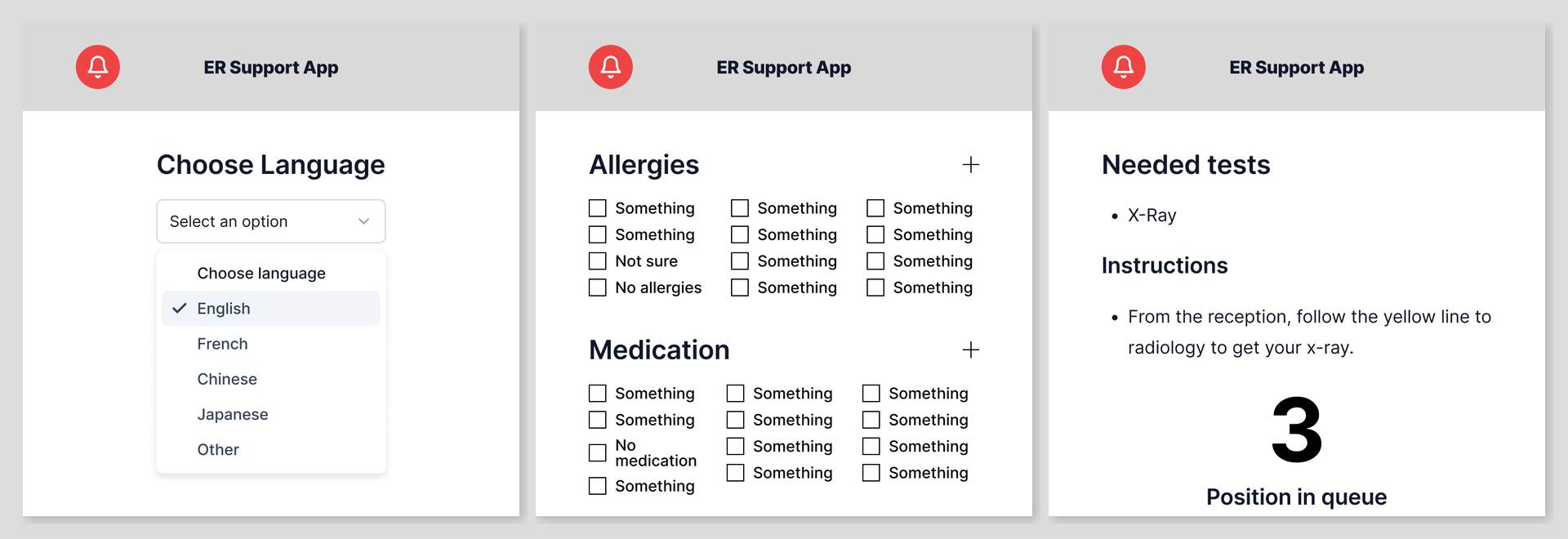 ER Support App

Choose Language

Select an option

Choose language
English
French
Chinese
Japanese
Other

ER Support App

Allergies +

Something
Something
Not sure
No allergies

Something
Something
Something
Something

Something
Something
Something
Something

Medication +

Something
Something
No medication
Something

Something
Something
Something
Something

Something
Something
Something
Something

ER Support App

Needed tests

• X-Ray

Instructions

• From the reception, follow the yellow line to radiology to get your x-ray.

3

Position in queue